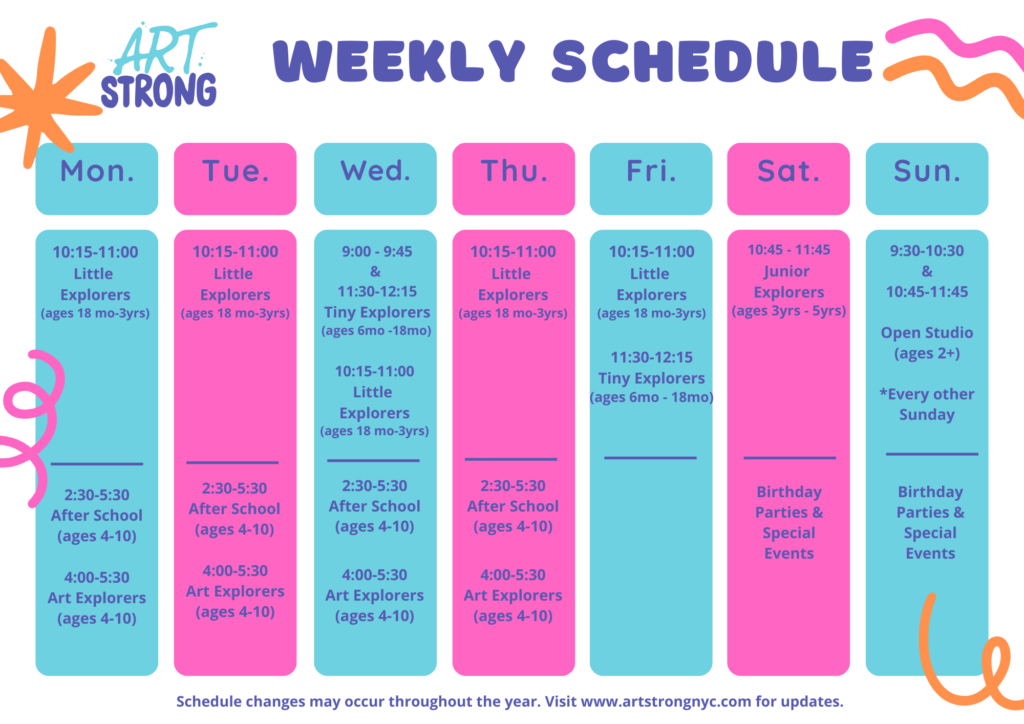 ART STRONG

WEEKLY SCHEDULE

Mon.

10:15-11:00 Little Explorers (ages 18 mo-3yrs)

2:30-5:30 After School (ages 4-10)

4:00-5:30 Art Explorers (ages 4-10)

Tue.

10:15-11:00 Little Explorers (ages 18 mo-3yrs)

2:30-5:30 After School (ages 4-10)

4:00-5:30 Art Explorers (ages 4-10)

Wed.

9:00 - 9:45 & 11:30-12:15 Tiny Explorers (ages 6mo -18mo)

10:15-11:00 Little Explorers (ages 18 mo-3yrs)

2:30-5:30 After School (ages 4-10)

4:00-5:30 Art Explorers (ages 4-10)

Thu.

10:15-11:00 Little Explorers (ages 18 mo-3yrs)

2:30-5:30 After School (ages 4-10)

4:00-5:30 Art Explorers (ages 4-10)

Fri.

10:15-11:00 Little Explorers (ages 18 mo-3yrs)

11:30-12:15 Tiny Explorers (ages 6mo - 18mo)

Sat.

10:45 - 11:45 Junior Explorers (ages 3yrs - 5yrs)

Birthday Parties & Special Events

Sun.

9:30-10:30 & 10:45-11:45

Open Studio (ages 2+)

*Every other Sunday

Birthday Parties & Special Events

Schedule changes may occur throughout the year. Visit www.artstrongnyc.com for updates.